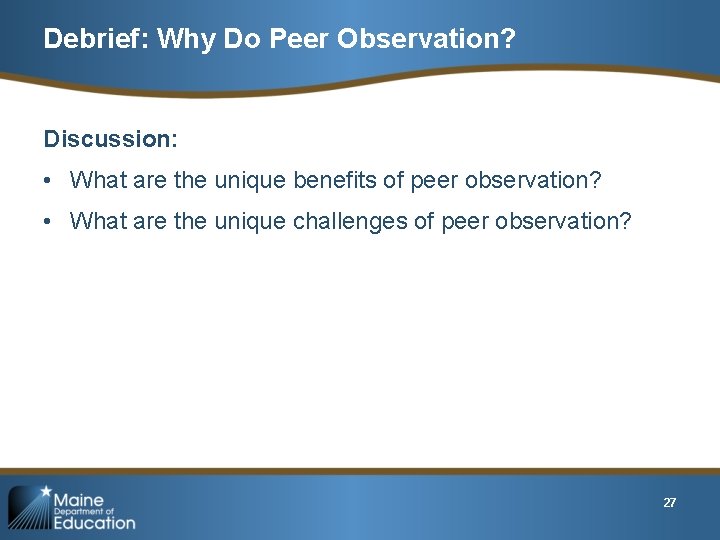 Debrief: Why Do Peer Observation?

Discussion:

• What are the unique benefits of peer observation?

• What are the unique challenges of peer observation?

Maine Department of Education

27